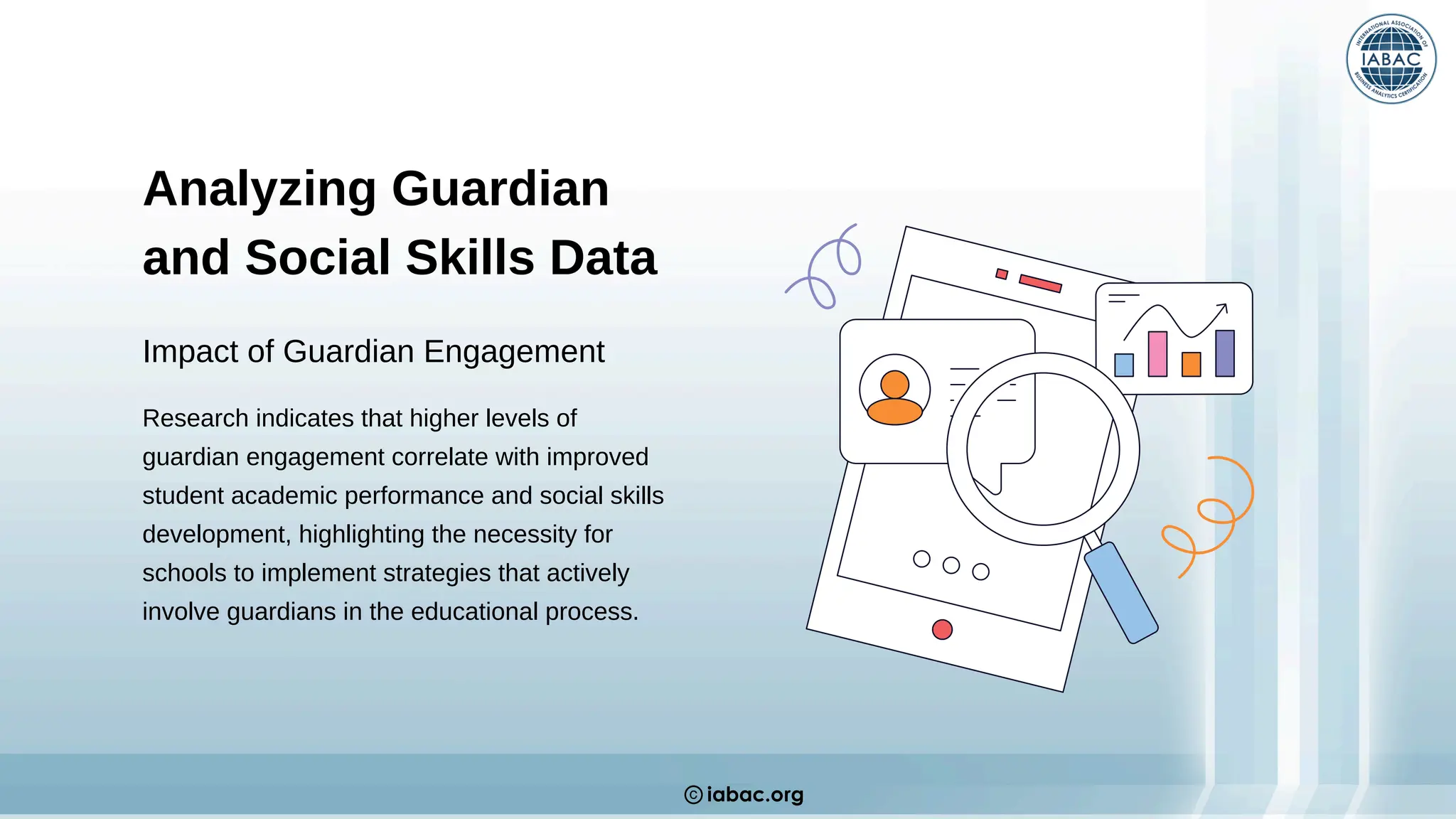 INTERNATIONAL ASSOCIATION OF BUSINESS ANALYTICS CERTIFICATION
IABAC

Analyzing Guardian and Social Skills Data

Impact of Guardian Engagement

Research indicates that higher levels of guardian engagement correlate with improved student academic performance and social skills development, highlighting the necessity for schools to implement strategies that actively involve guardians in the educational process.

© iabac.org